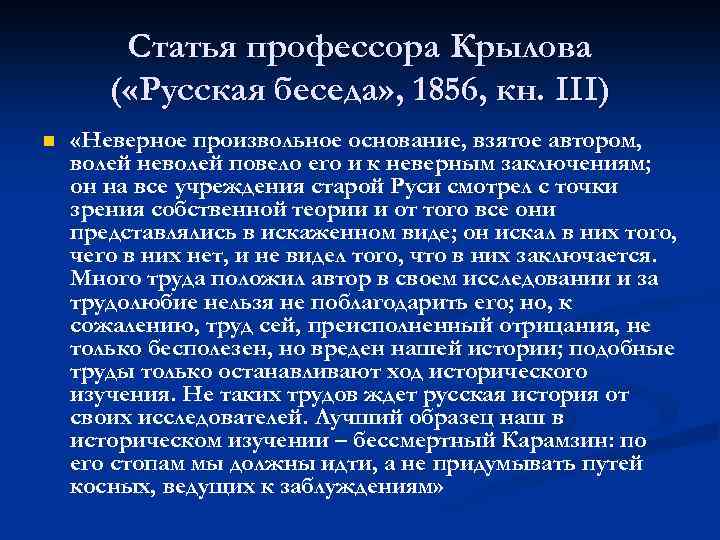 Статья профессора Крылова («Русская беседа», 1856, кн. III)

«Неверное произвольное основание, взятое автором, волей неволей повело его и к неверным заключениям; он на все учреждения старой Руси смотрел с точки зрения собственной теории и от того все они представлялись в искаженном виде; он искал в них того, чего в них нет, и не видел того, что в них заключается. Много труда положил автор в своем исследовании и за трудолюбие нельзя не поблагодарить его; но, к сожалению, труд сей, преисполненный отрицания, не только бесполезен, но вреден нашей истории; подобные труды только останавливают ход исторического изучения. Не таких трудов ждет русская история от своих исследователей. Лучший образец наш в историческом изучении – бессмертный Карамзин: по его стопам мы должны идти, а не придумывать путей косных, ведущих к заблуждениям»